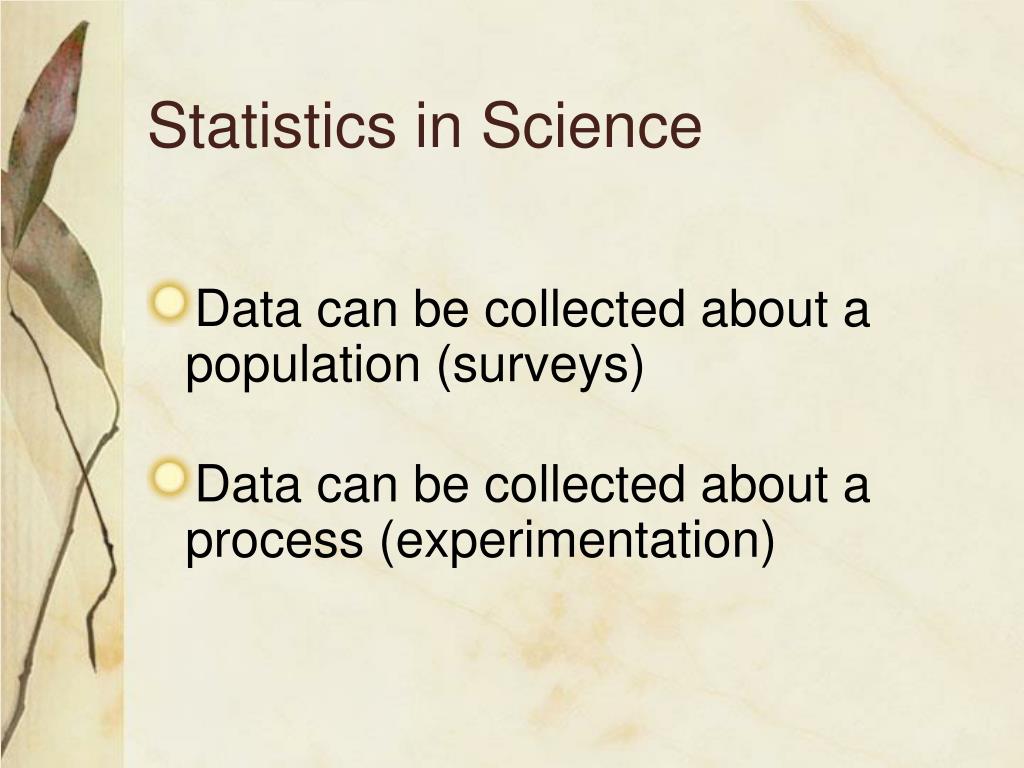 Statistics in Science

Data can be collected about a population (surveys)

Data can be collected about a process (experimentation)